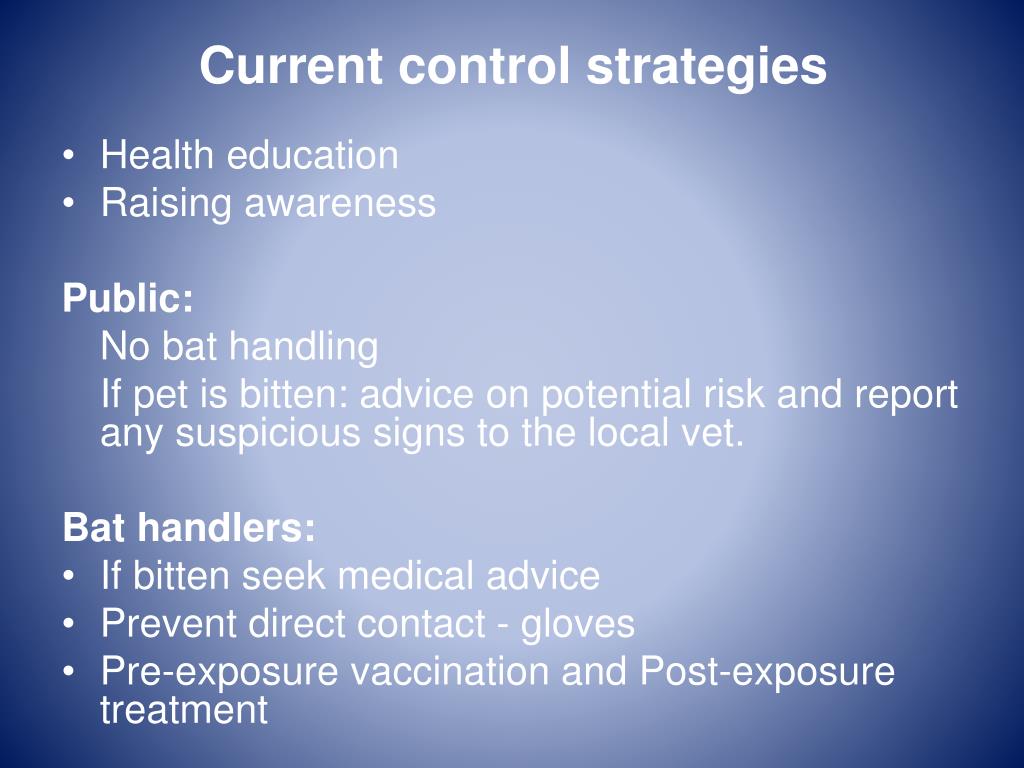 Current control strategies

• Health education
• Raising awareness

Public:
No bat handling
If pet is bitten: advice on potential risk and report any suspicious signs to the local vet.

Bat handlers:
• If bitten seek medical advice
• Prevent direct contact - gloves
• Pre-exposure vaccination and Post-exposure treatment